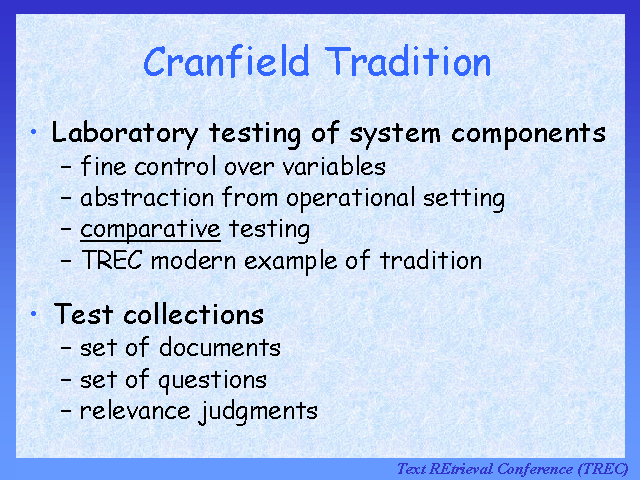 Cranfield Tradition

• Laboratory testing of system components
– fine control over variables
– abstraction from operational setting
– comparative testing
– TREC modern example of tradition

• Test collections
– set of documents
– set of questions
– relevance judgments

Text REtrieval Conference (TREC)